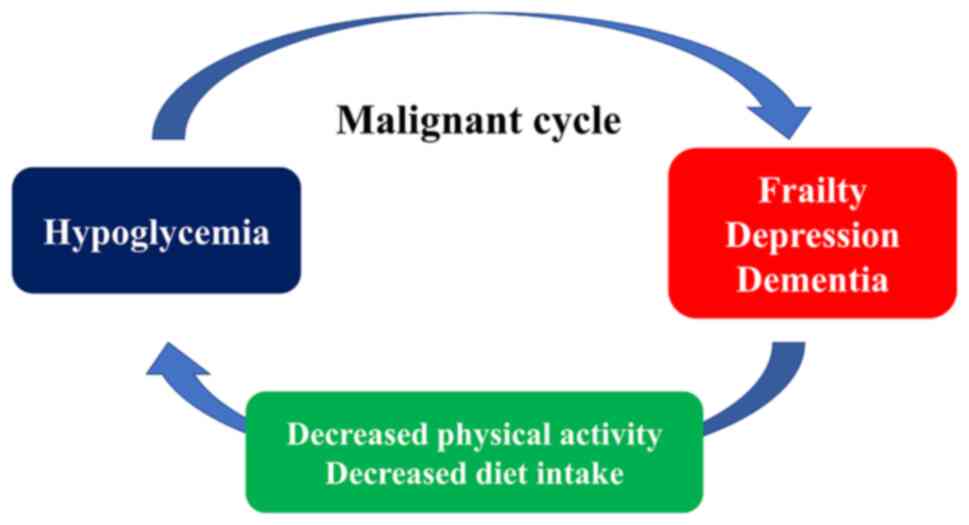 Malignant cycle

Hypoglycemia

Frailty
Depression
Dementia

Decreased physical activity
Decreased diet intake